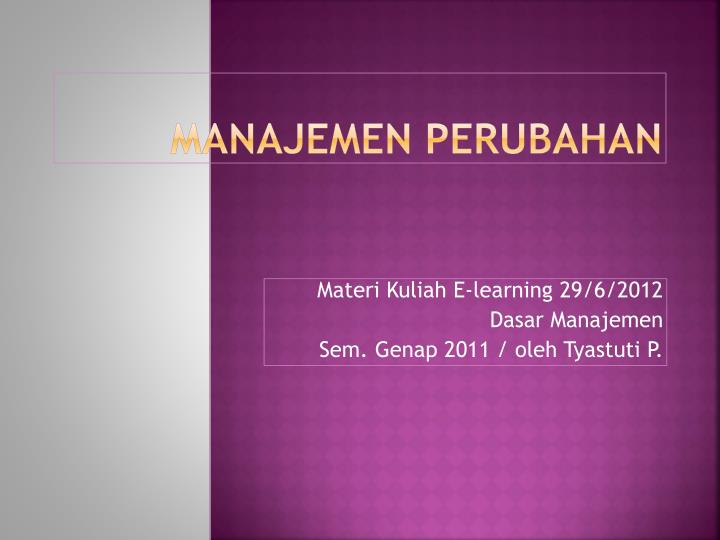 MANAJEMEN PERUBAHAN

Materi Kuliah E-learning 29/6/2012
Dasar Manajemen
Sem. Genap 2011 / oleh Tyastuti P.